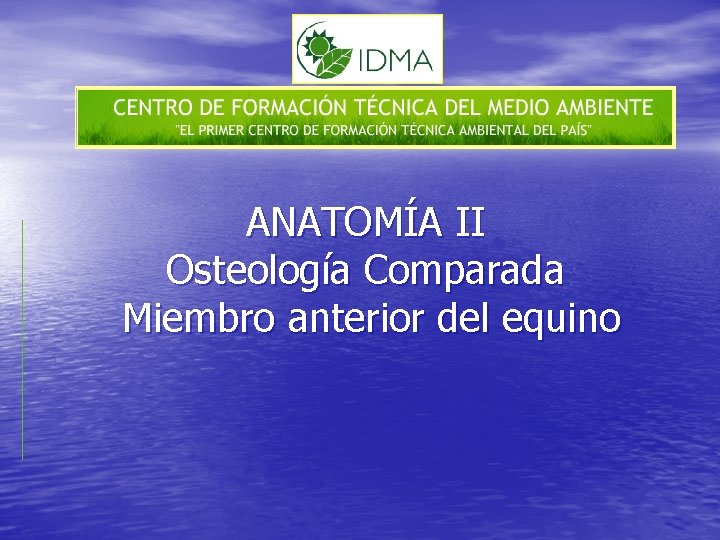 IDMA

CENTRO DE FORMACIÓN TÉCNICA DEL MEDIO AMBIENTE
"EL PRIMER CENTRO DE FORMACIÓN TÉCNICA AMBIENTAL DEL PAÍS"

ANATOMÍA II
Osteología Comparada
Miembro anterior del equino